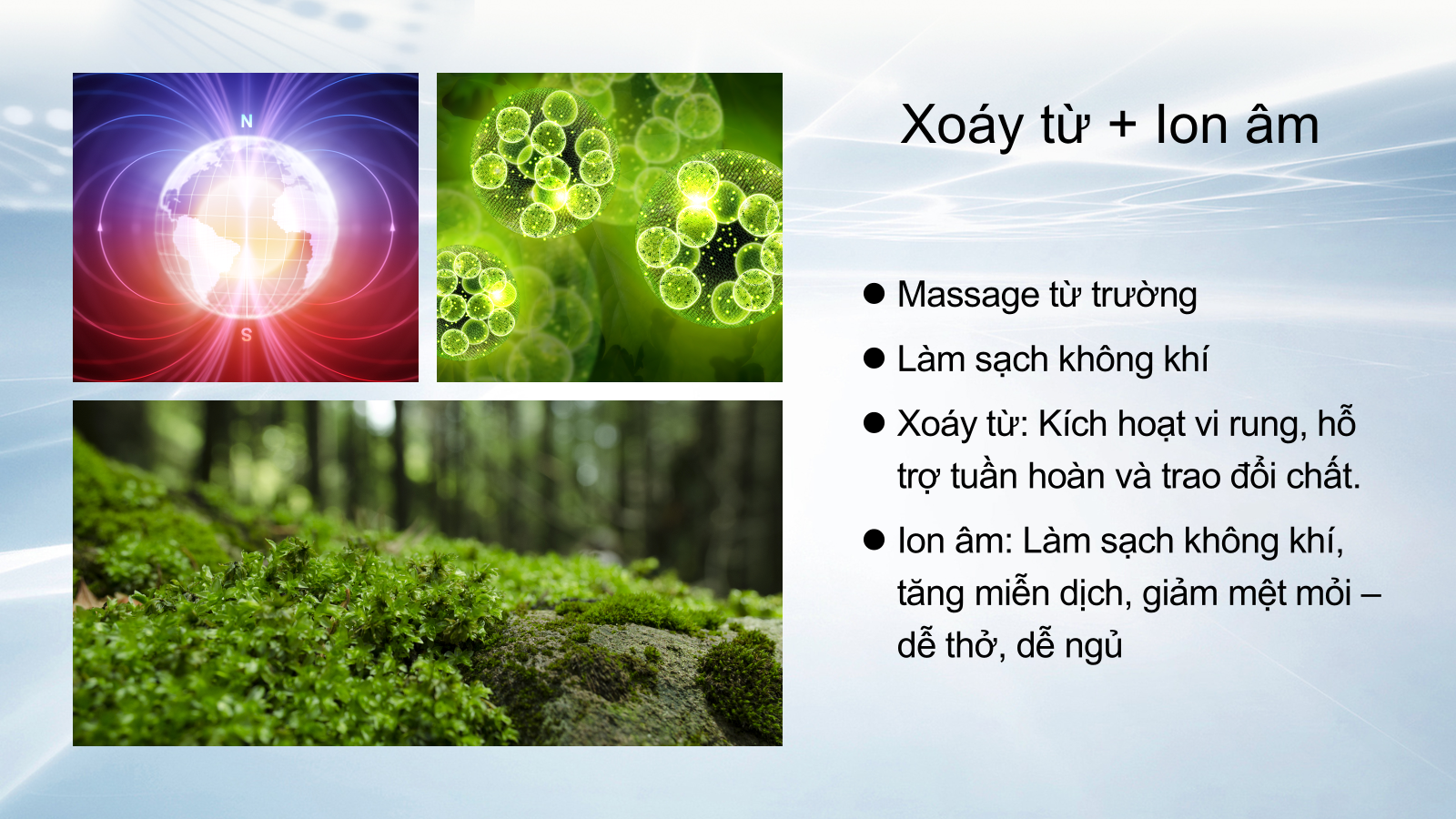 N

S

Xoáy từ + Ion âm

● Massage từ trường

● Làm sạch không khí

● Xoáy từ: Kích hoạt vi rung, hỗ trợ tuần hoàn và trao đổi chất.

● Ion âm: Làm sạch không khí, tăng miễn dịch, giảm mệt mỏi – dễ thở, dễ ngủ